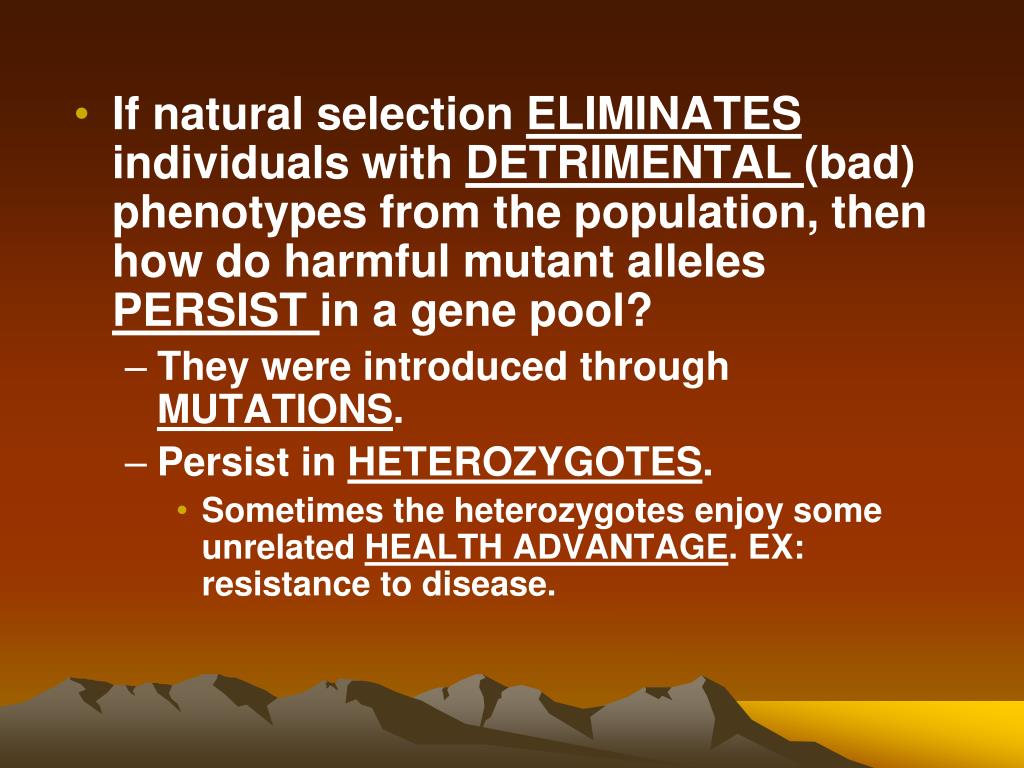 • If natural selection ELIMINATES individuals with DETRIMENTAL (bad) phenotypes from the population, then how do harmful mutant alleles PERSIST in a gene pool?
– They were introduced through MUTATIONS.
– Persist in HETEROZYGOTES.
• Sometimes the heterozygotes enjoy some unrelated HEALTH ADVANTAGE. EX: resistance to disease.